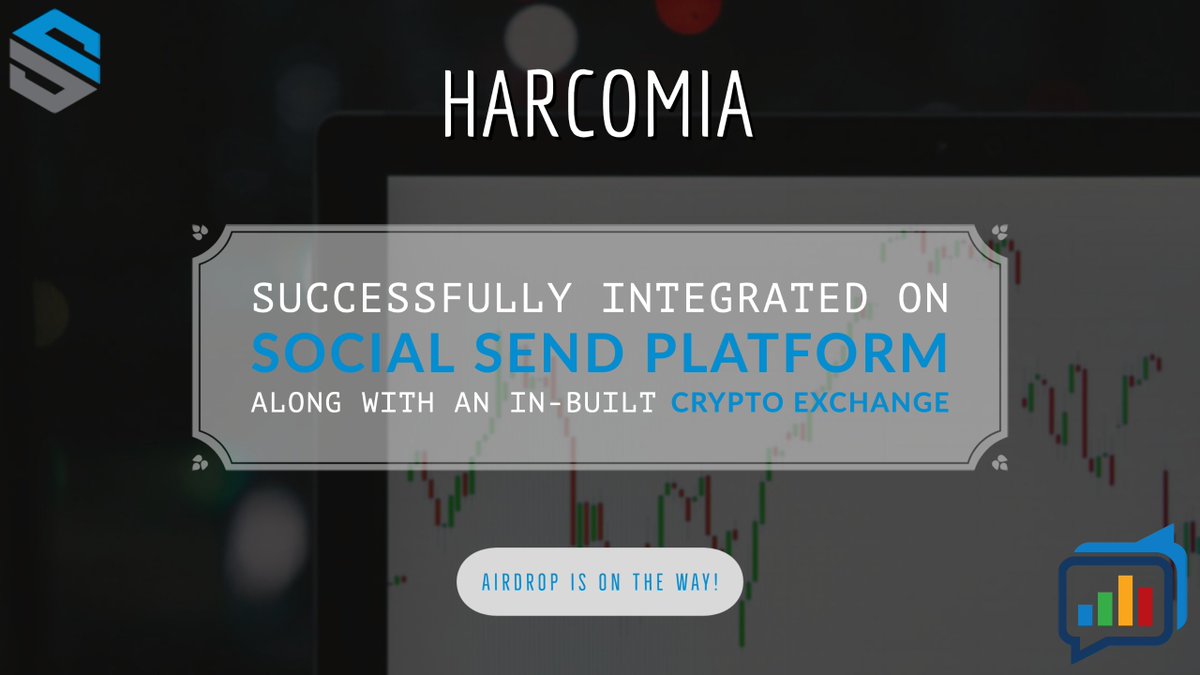 HARCOMIA

SUCCESSFULLY INTEGRATED ON SOCIAL SEND PLATFORM ALONG WITH AN IN-BUILT CRYPTO EXCHANGE

AIRDROP IS ON THE WAY!